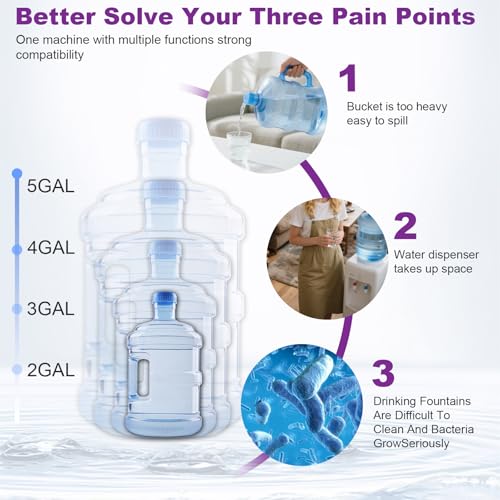 Better Solve Your Three Pain Points

One machine with multiple functions strong compatibility

5GAL

4GAL

3GAL

2GAL

1

Bucket is too heavy easy to spill

2

Water dispenser takes up space

3

Drinking Fountains Are Difficult To Clean And Bacteria GrowSeriously